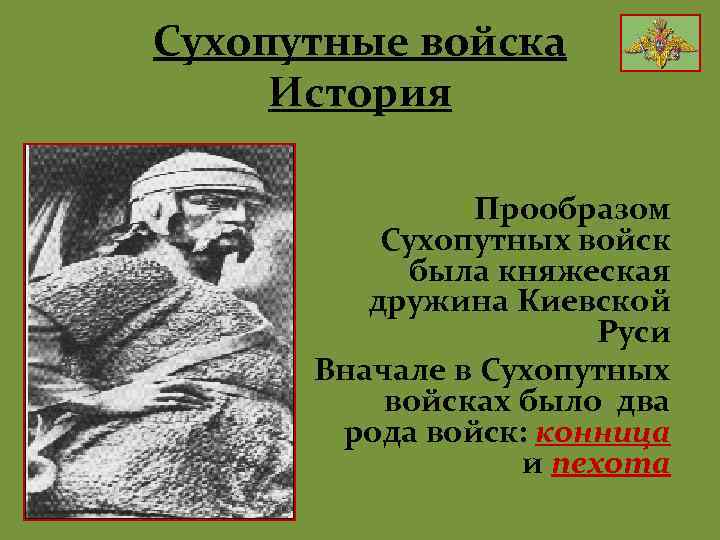 Сухопутные войска
История

Прообразом Сухопутных войск была княжеская дружина Киевской Руси

Вначале в Сухопутных войсках было два рода войск: конница и пехота